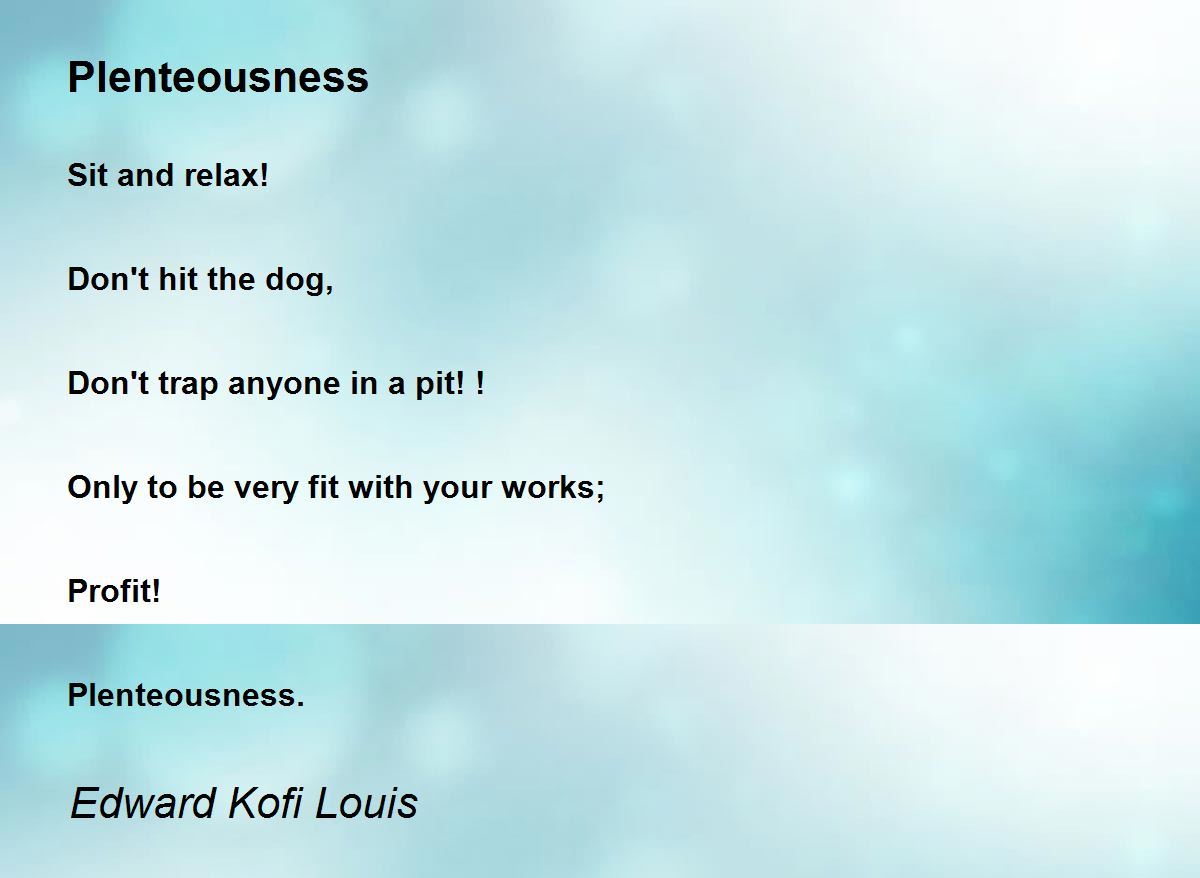 Plenteousness

Sit and relax!

Don't hit the dog,

Don't trap anyone in a pit! !

Only to be very fit with your works;

Profit!

Plenteousness.

Edward Kofi Louis